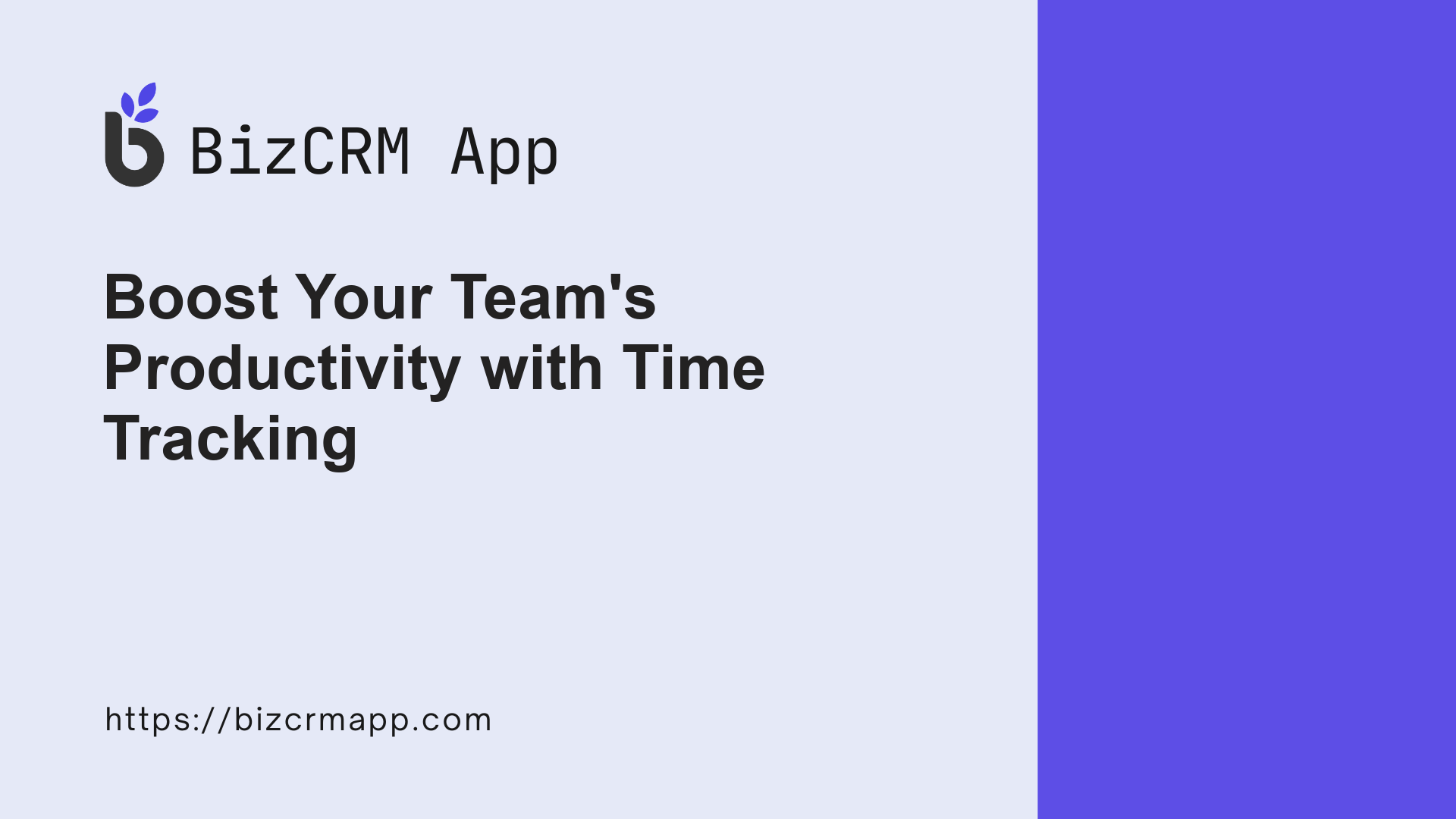 BizCRM App

Boost Your Team's Productivity with Time Tracking

https://bizcrmapp.com